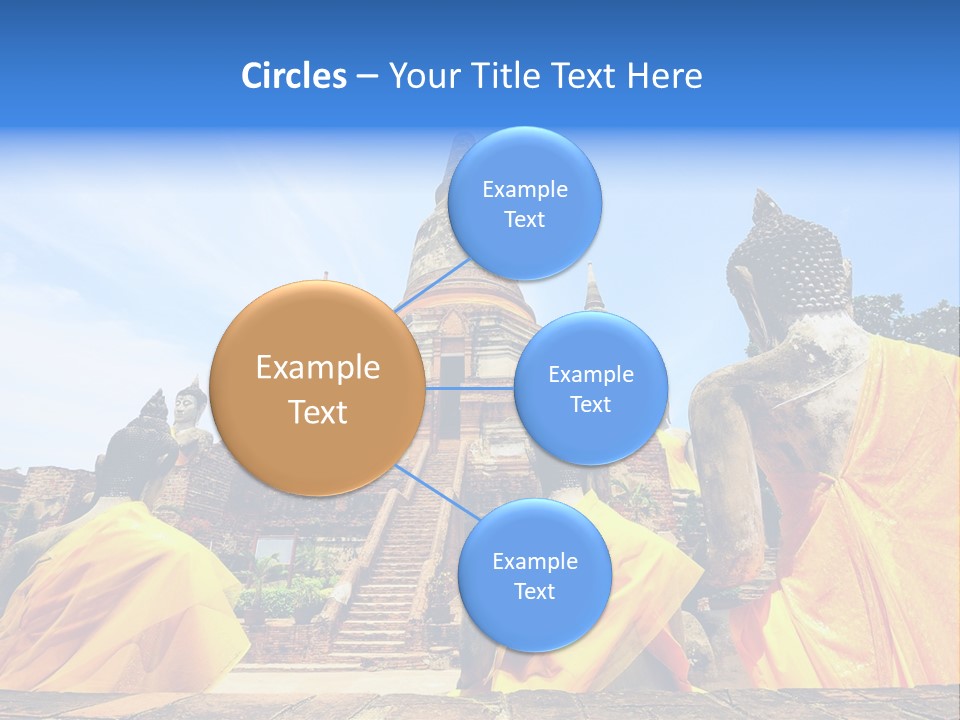 Circles – Your Title Text Here

Example Text

Example Text

Example Text

Example Text